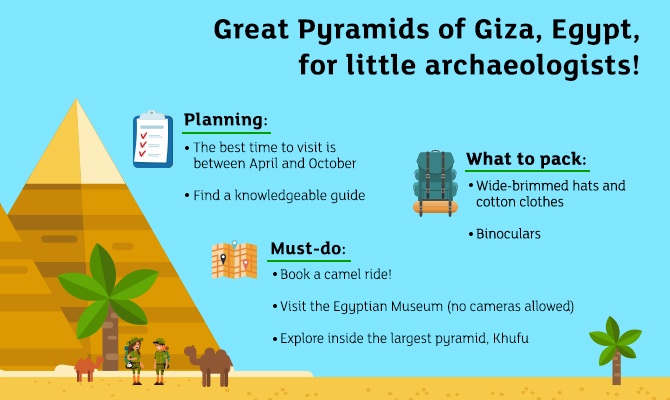 Great Pyramids of Giza, Egypt, for little archaeologists!

Planning:
• The best time to visit is between April and October
• Find a knowledgeable guide

What to pack:
• Wide-brimmed hats and cotton clothes
• Binoculars

Must-do:
• Book a camel ride!
• Visit the Egyptian Museum (no cameras allowed)
• Explore inside the largest pyramid, Khufu